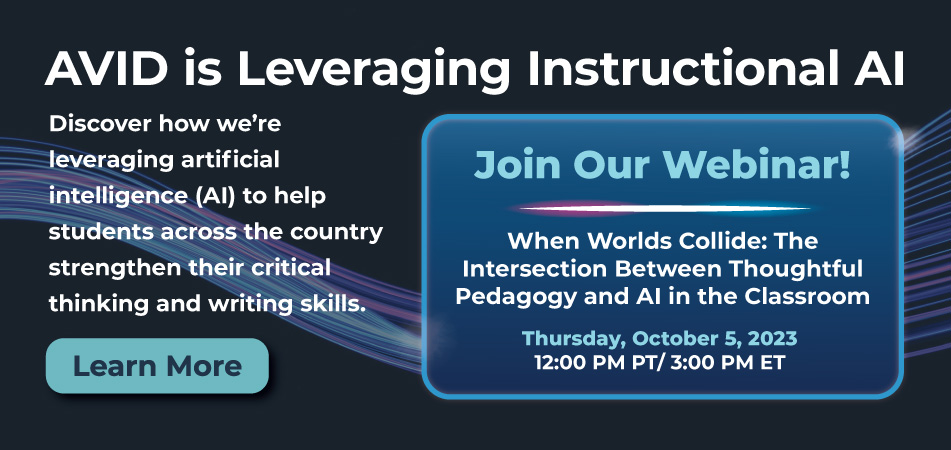 AVID is Leveraging Instructional AI

Discover how we're leveraging artificial intelligence (AI) to help students across the country strengthen their critical thinking and writing skills.

Learn More

Join Our Webinar!

When Worlds Collide: The Intersection Between Thoughtful Pedagogy and AI in the Classroom

Thursday, October 5, 2023
12:00 PM PT/ 3:00 PM ET